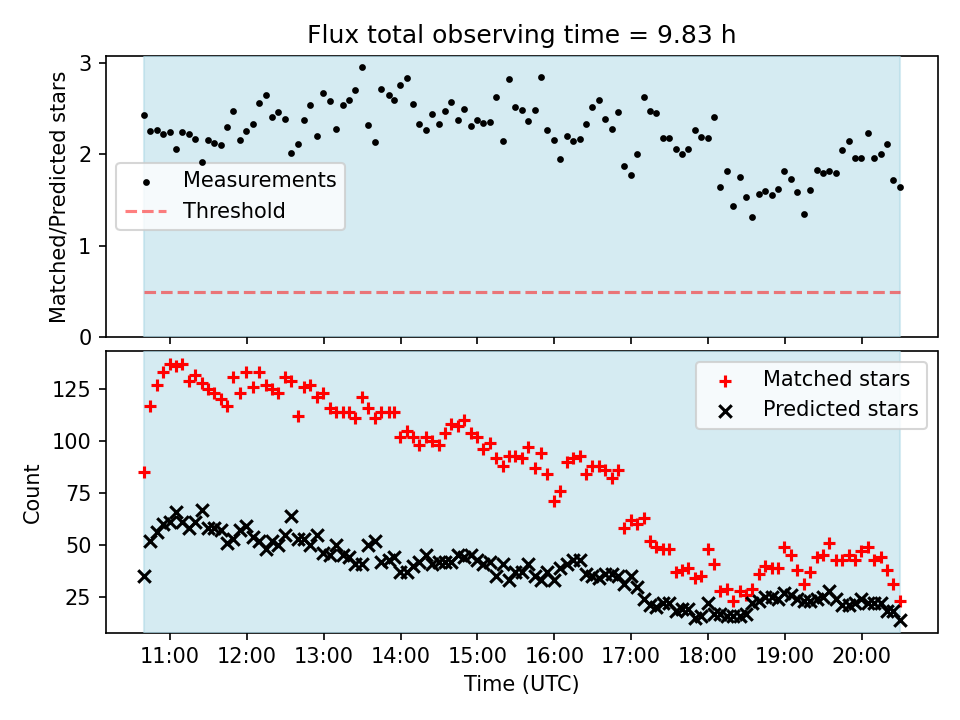 Flux total observing time = 9.83 h

Matched/Predicted stars

3
2
1
0

Measurements
Threshold

Count

125
100
75
50
25

Matched stars
Predicted stars

11:00 12:00 13:00 14:00 15:00 16:00 17:00 18:00 19:00 20:00

Time (UTC)